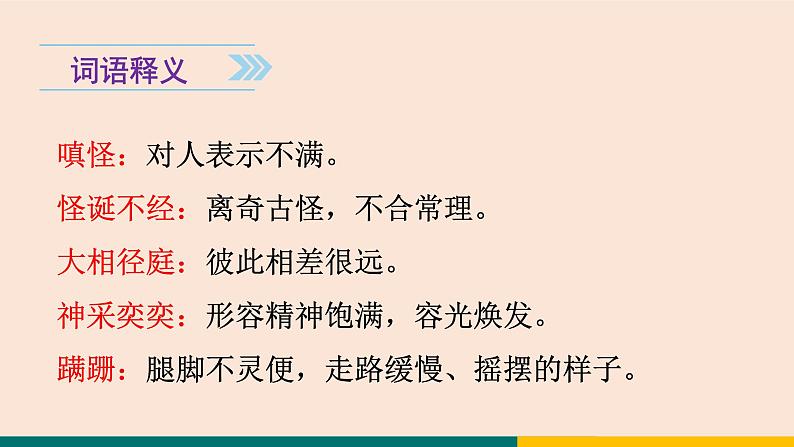 词语释义

嗔怪：对人表示不满。

怪诞不经：离奇古怪，不合常理。

大相径庭：彼此相差很远。

神采奕奕：形容精神饱满，容光焕发。

蹒跚：腿脚不灵便，走路缓慢、摇摆的样子。